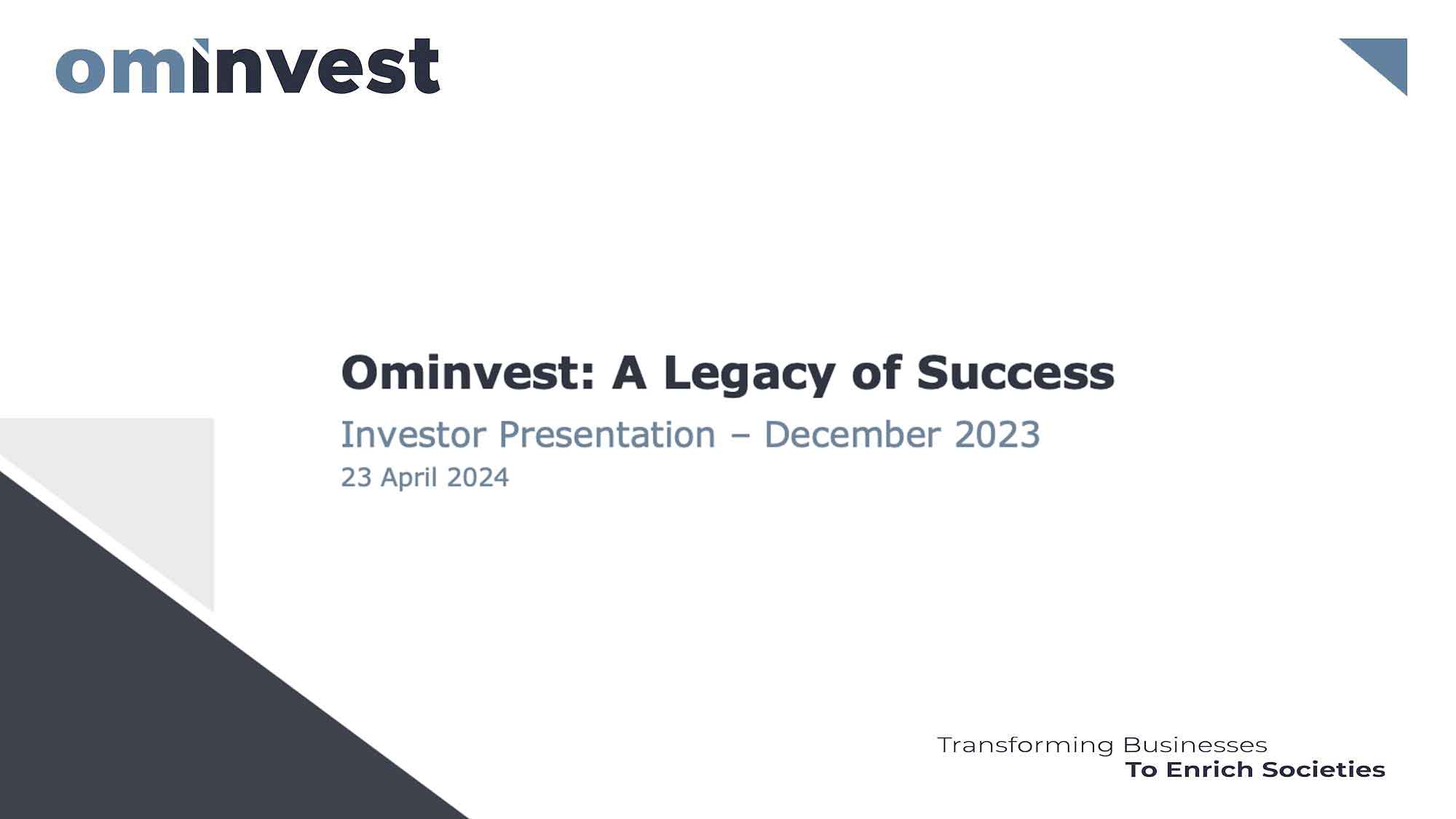 ominvest

Ominvest: A Legacy of Success

Investor Presentation – December 2023

23 April 2024

Transforming Businesses
To Enrich Societies